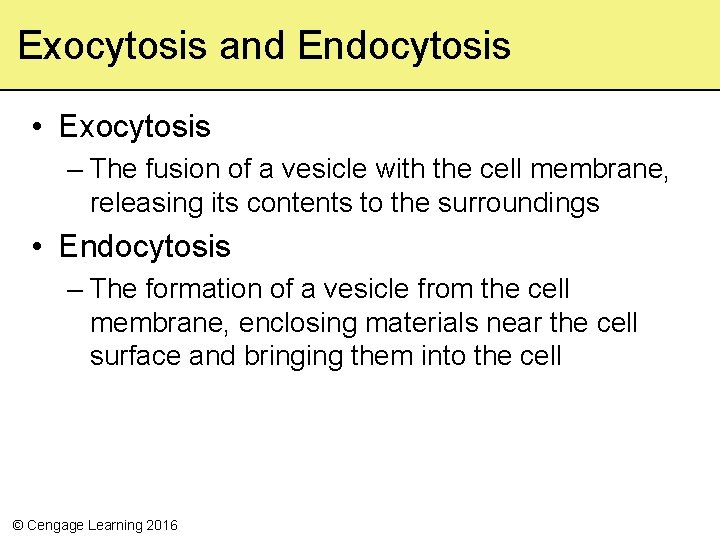 Exocytosis and Endocytosis

• Exocytosis
– The fusion of a vesicle with the cell membrane, releasing its contents to the surroundings

• Endocytosis
– The formation of a vesicle from the cell membrane, enclosing materials near the cell surface and bringing them into the cell

© Cengage Learning 2016